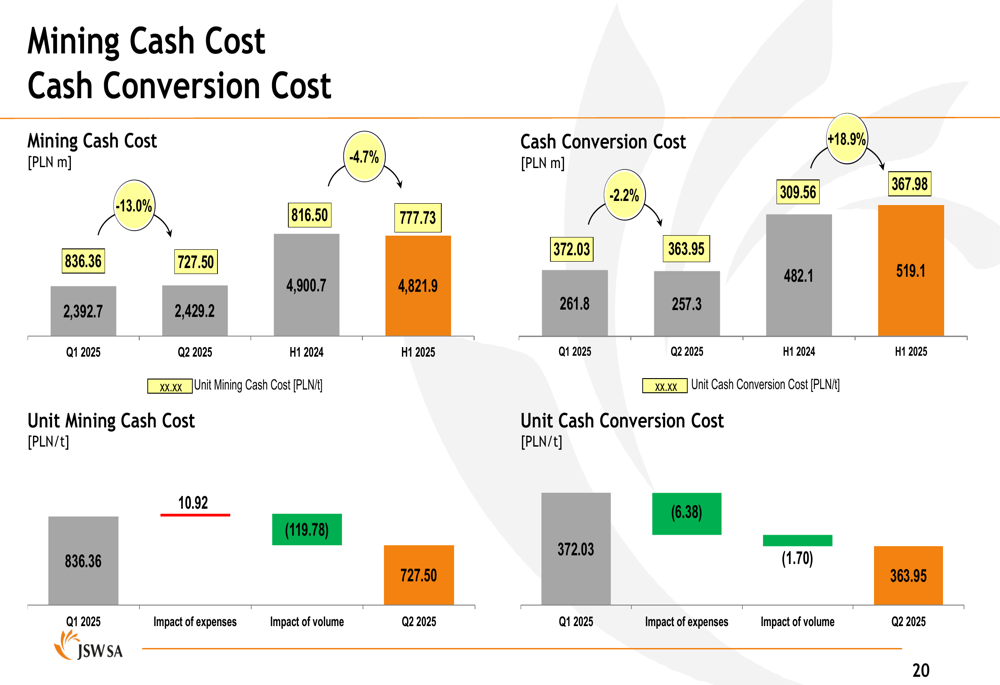 Mining Cash Cost
Cash Conversion Cost

Mining Cash Cost
[PLN m]

-13.0%
-4.7%

836.36
727.50
816.50
777.73

2,392.7
2,429.2
4,900.7
4,821.9

Q1 2025
Q2 2025
H1 2024
H1 2025

xx.xx Unit Mining Cash Cost [PLN/t]

Cash Conversion Cost
[PLN m]

-2.2%
+18.9%

372.03
363.95
309.56
367.98

261.8
257.3
482.1
519.1

Q1 2025
Q2 2025
H1 2024
H1 2025

xx.xx Unit Cash Conversion Cost [PLN/t]

Unit Mining Cash Cost
[PLN/t]

836.36
10.92
(119.78)
727.50

Q1 2025
Impact of expenses
Impact of volume
Q2 2025

Unit Cash Conversion Cost
[PLN/t]

372.03
(6.38)
(1.70)
363.95

Q1 2025
Impact of expenses
Impact of volume
Q2 2025

JSW SA

20